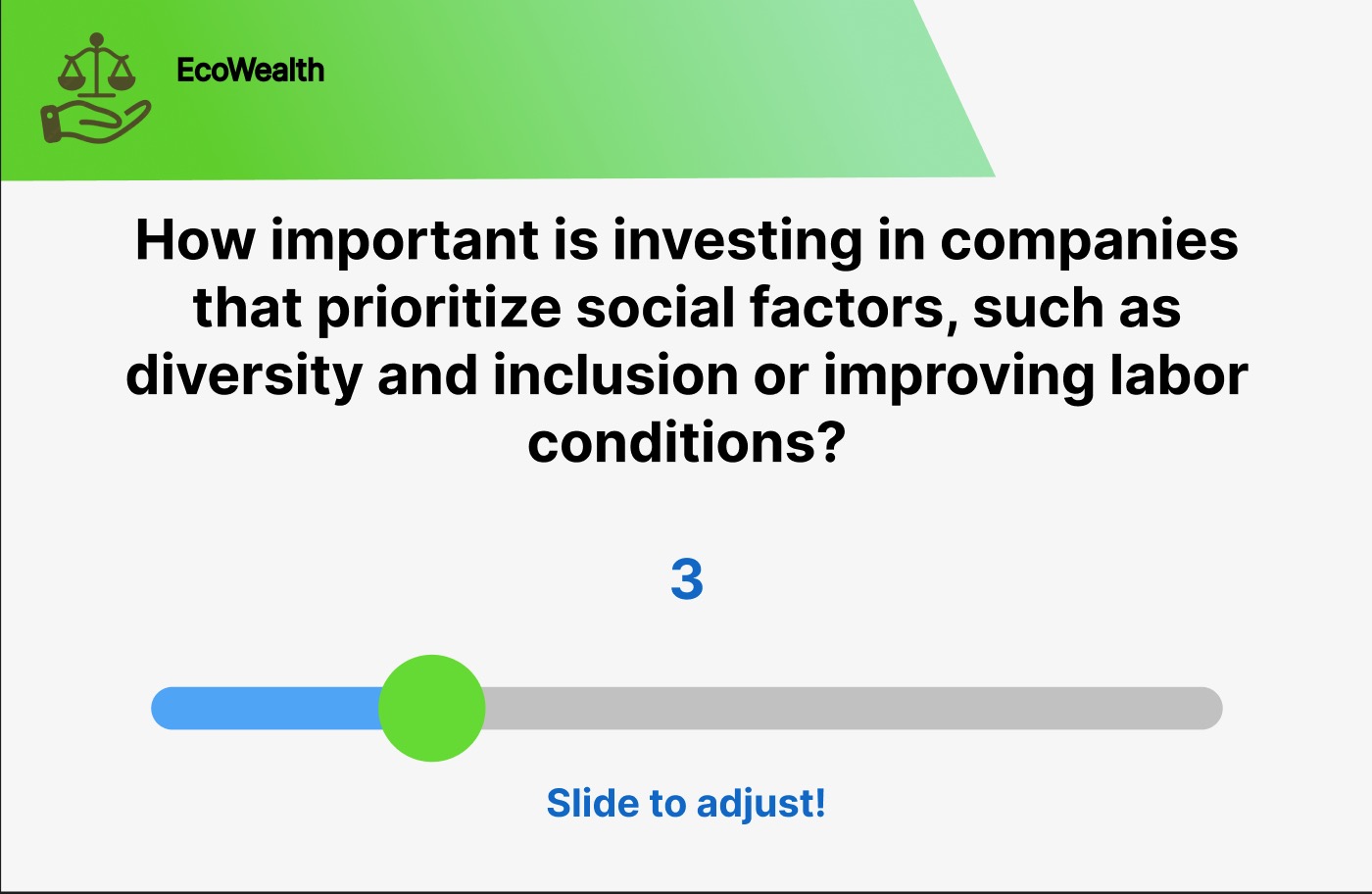 EcoWealth

How important is investing in companies that prioritize social factors, such as diversity and inclusion or improving labor conditions?

3

Slide to adjust!